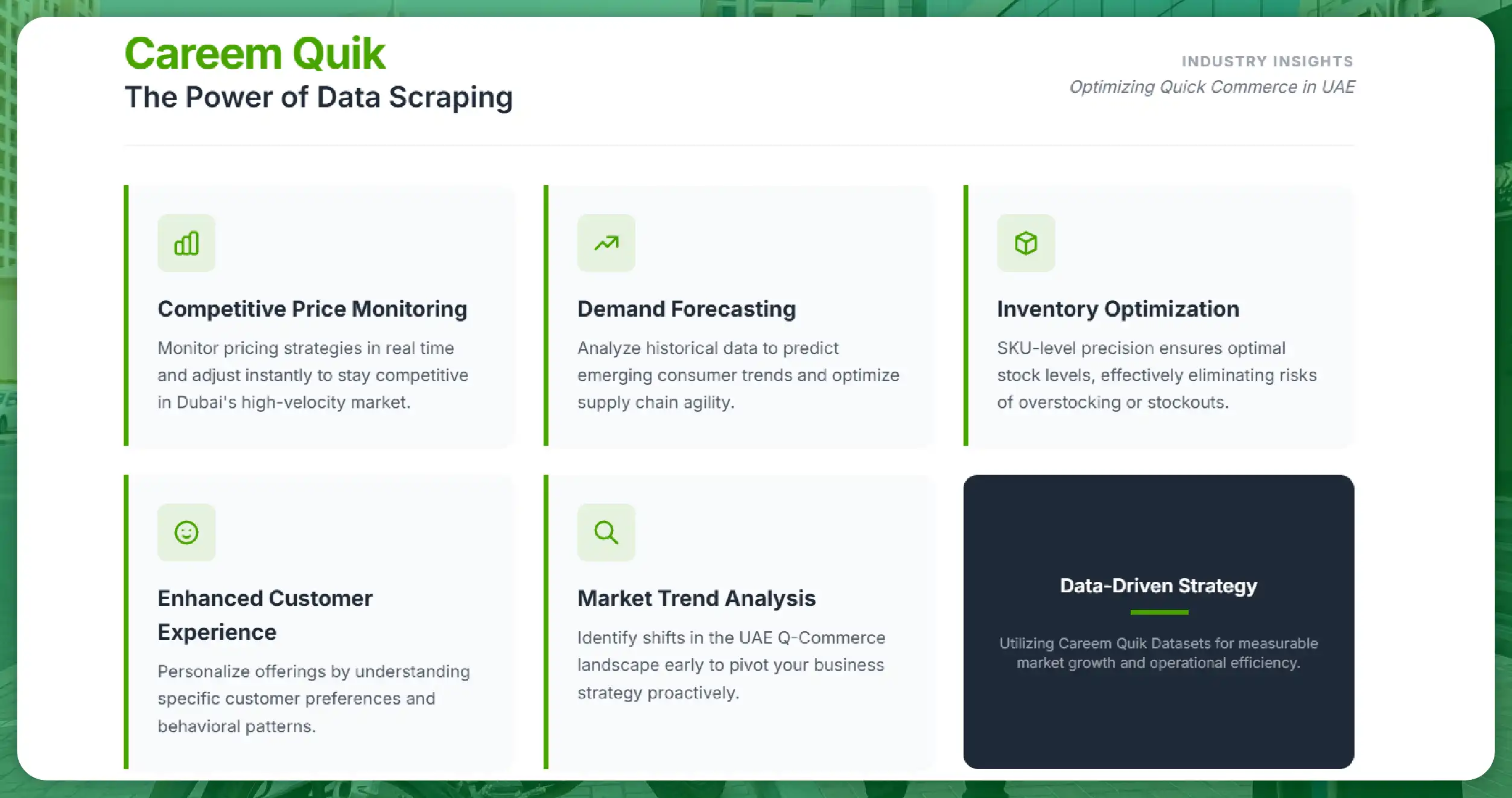 Careem Quik
The Power of Data Scraping

INDUSTRY INSIGHTS
Optimizing Quick Commerce in UAE

Competitive Price Monitoring
Monitor pricing strategies in real time and adjust instantly to stay competitive in Dubai's high-velocity market.

Demand Forecasting
Analyze historical data to predict emerging consumer trends and optimize supply chain agility.

Inventory Optimization
SKU-level precision ensures optimal stock levels, effectively eliminating risks of overstocking or stockouts.

Enhanced Customer Experience
Personalize offerings by understanding specific customer preferences and behavioral patterns.

Market Trend Analysis
Identify shifts in the UAE Q-Commerce landscape early to pivot your business strategy proactively.

Data-Driven Strategy
Utilizing Careem Quik Datasets for measurable market growth and operational efficiency.